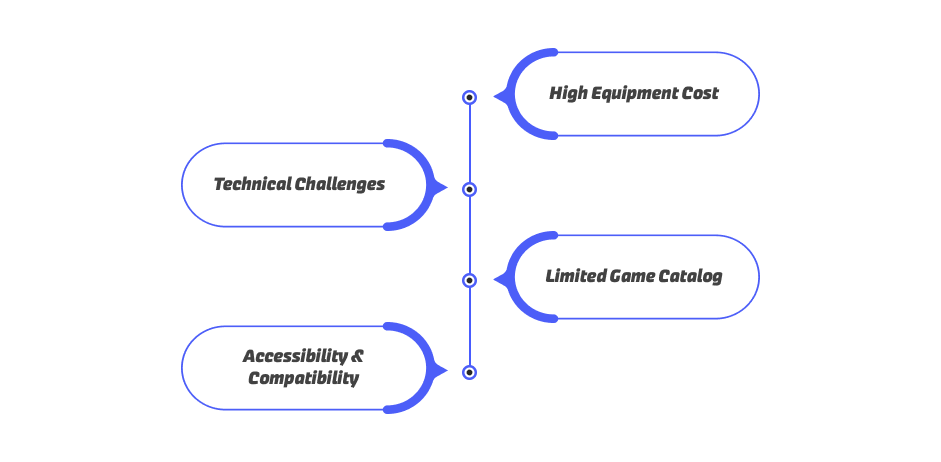 High Equipment Cost

Technical Challenges

Limited Game Catalog

Accessibility & Compatibility